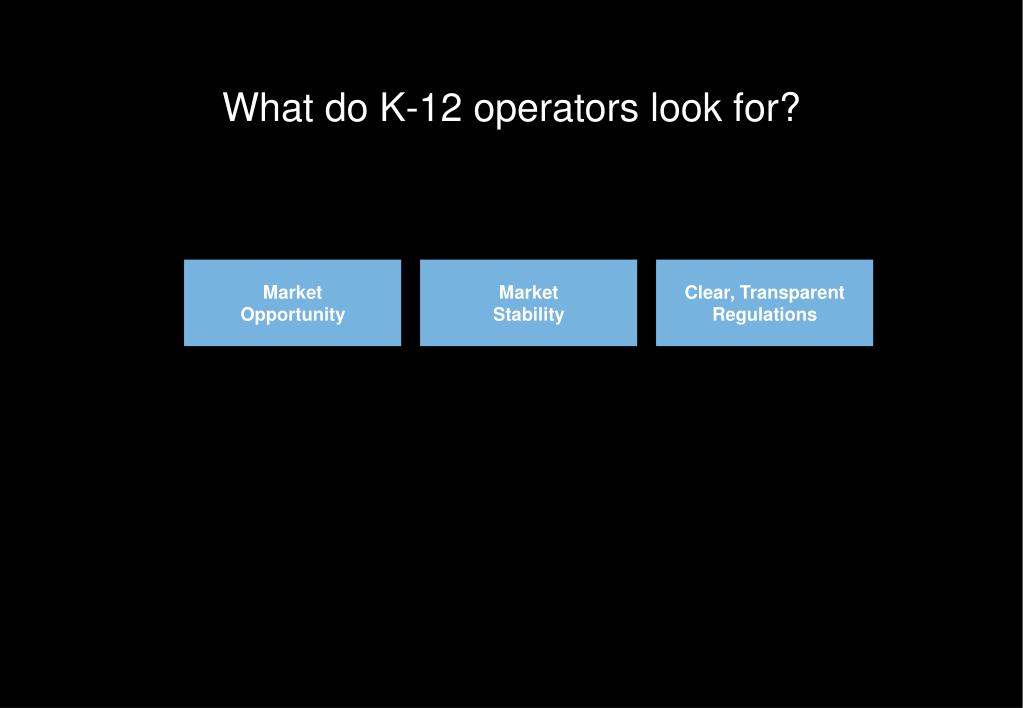 What do K-12 operators look for?

Market Opportunity

Market Stability

Clear, Transparent Regulations